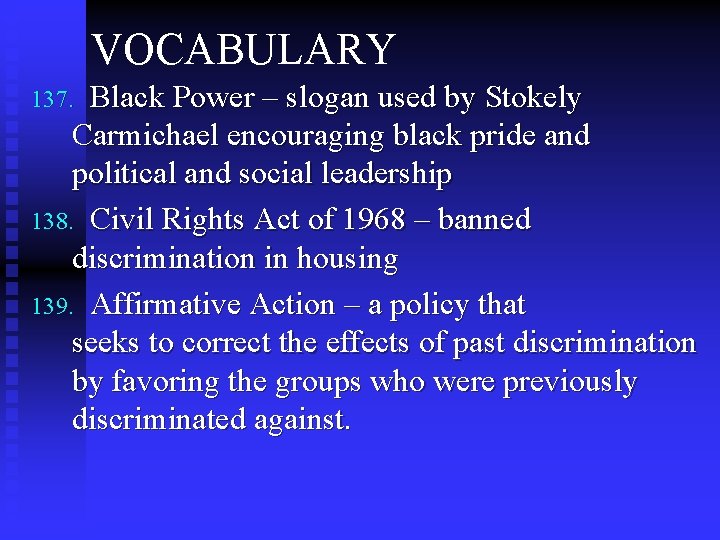 VOCABULARY

137. Black Power – slogan used by Stokely Carmichael encouraging black pride and political and social leadership

138. Civil Rights Act of 1968 – banned discrimination in housing

139. Affirmative Action – a policy that seeks to correct the effects of past discrimination by favoring the groups who were previously discriminated against.